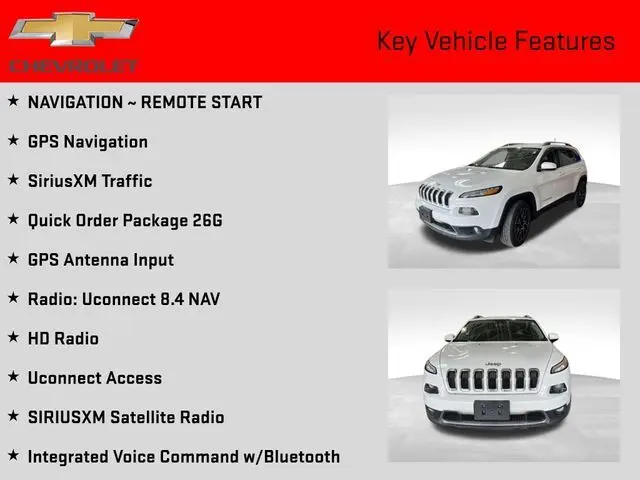 CHEVROLET

Key Vehicle Features

★ NAVIGATION ~ REMOTE START

★ GPS Navigation

★ SiriusXM Traffic

★ Quick Order Package 26G

★ GPS Antenna Input

★ Radio: Uconnect 8.4 NAV

★ HD Radio

★ Uconnect Access

★ SIRIUSXM Satellite Radio

★ Integrated Voice Command w/Bluetooth

Jeep